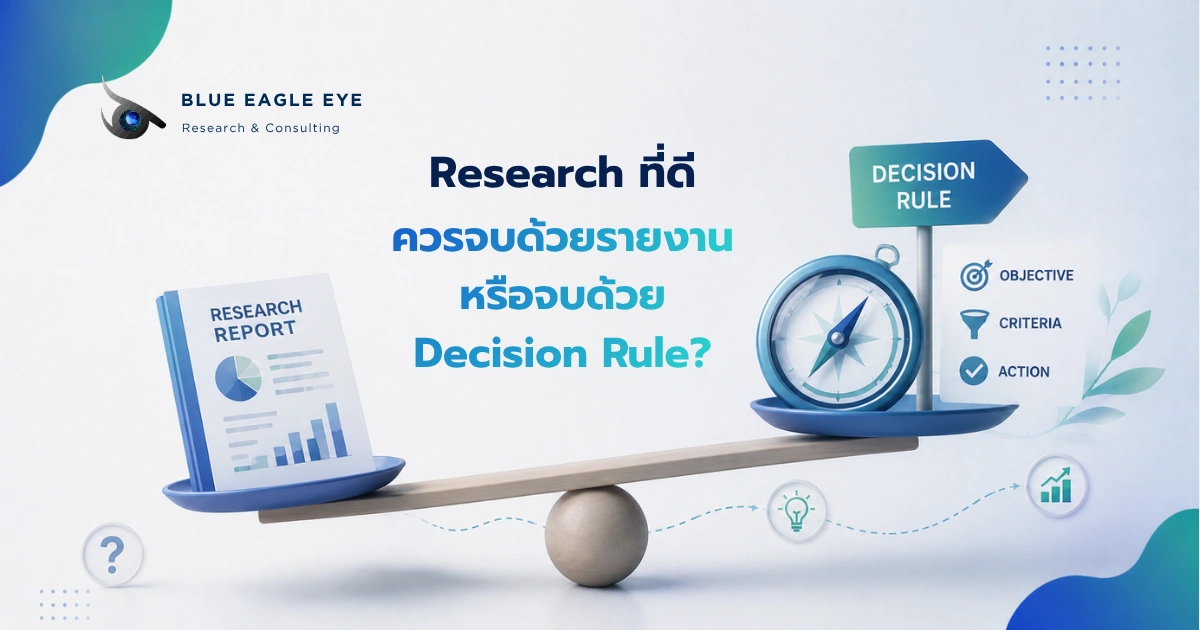 BLUE EAGLE EYE
Research & Consulting

Research ที่ดี
ควรจบด้วยรายงาน
หรือจบด้วย
Decision Rule?

RESEARCH REPORT

DECISION RULE

OBJECTIVE
CRITERIA
ACTION

?